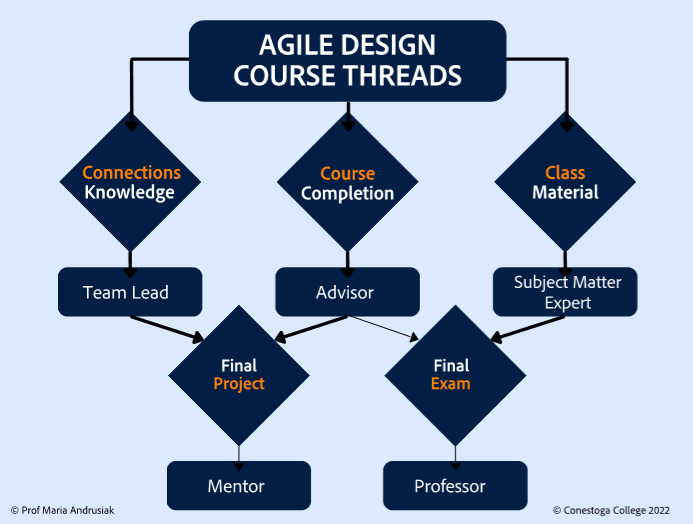 AGILE DESIGN
COURSE THREADS

Connections
Knowledge

Course
Completion

Class
Material

Team Lead

Advisor

Subject Matter
Expert

Final
Project

Final
Exam

Mentor

Professor

© Prof Maria Andrusiak

© Conestoga College 2022